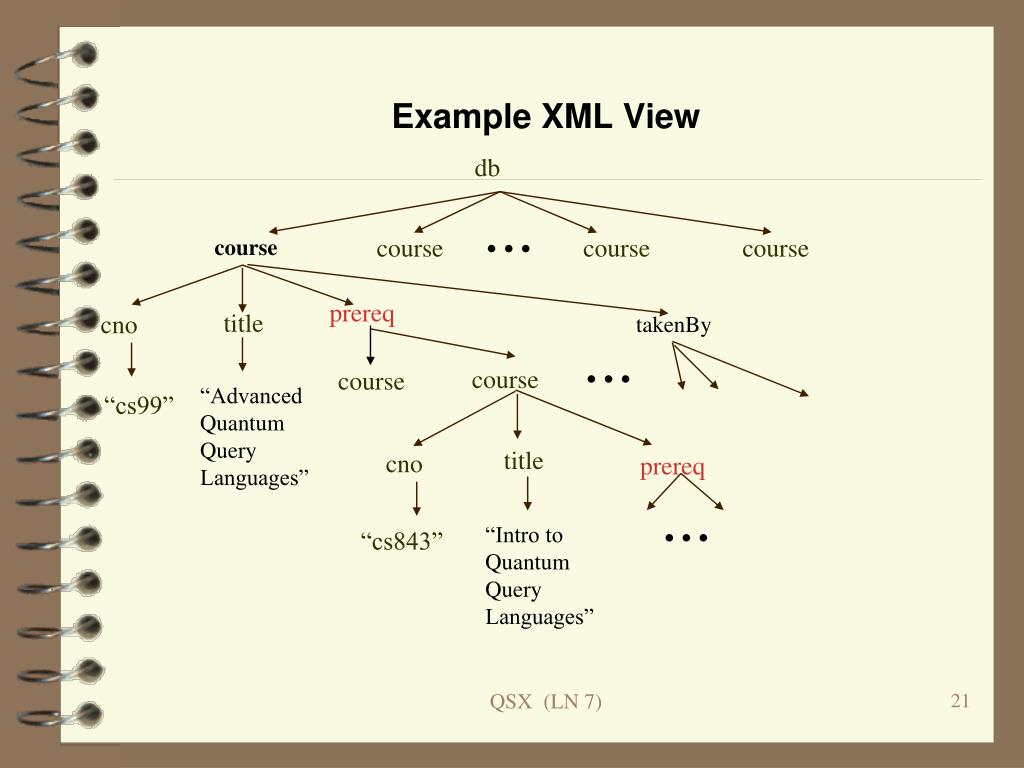 Example XML View

db

course course • • • course course

cno title prereq takenBy

“cs99” “Advanced Quantum Query Languages”

course course • • •

cno title prereq

“cs843” “Intro to Quantum Query Languages” • • •

QSX (LN 7)

21